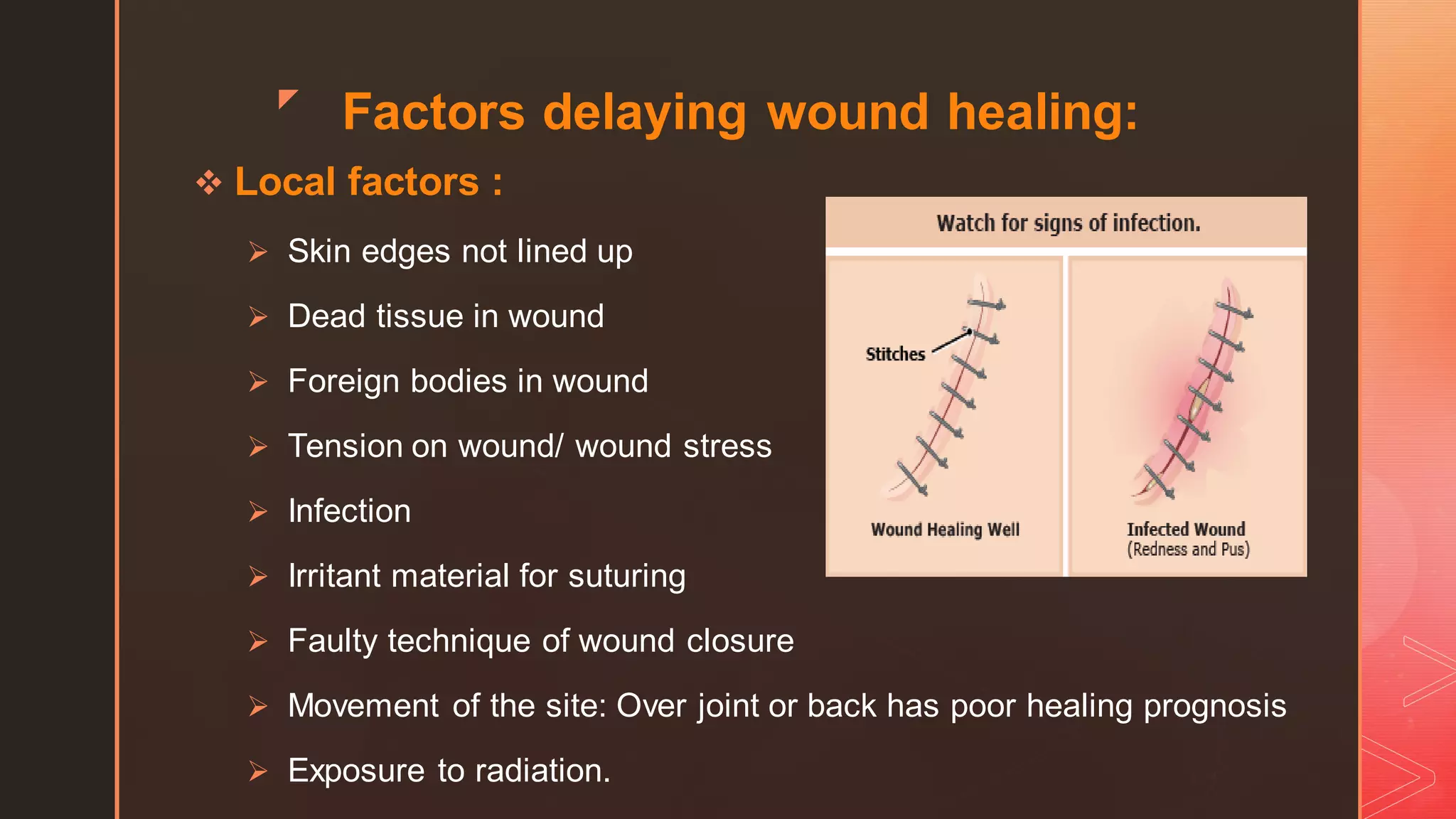 Factors delaying wound healing:

❖ Local factors :

➢ Skin edges not lined up

➢ Dead tissue in wound

➢ Foreign bodies in wound

➢ Tension on wound/ wound stress

➢ Infection

➢ Irritant material for suturing

➢ Faulty technique of wound closure

➢ Movement of the site: Over joint or back has poor healing prognosis

➢ Exposure to radiation.

Watch for signs of infection.

Stitches

Wound Healing Well

Infected Wound (Redness and Pus)